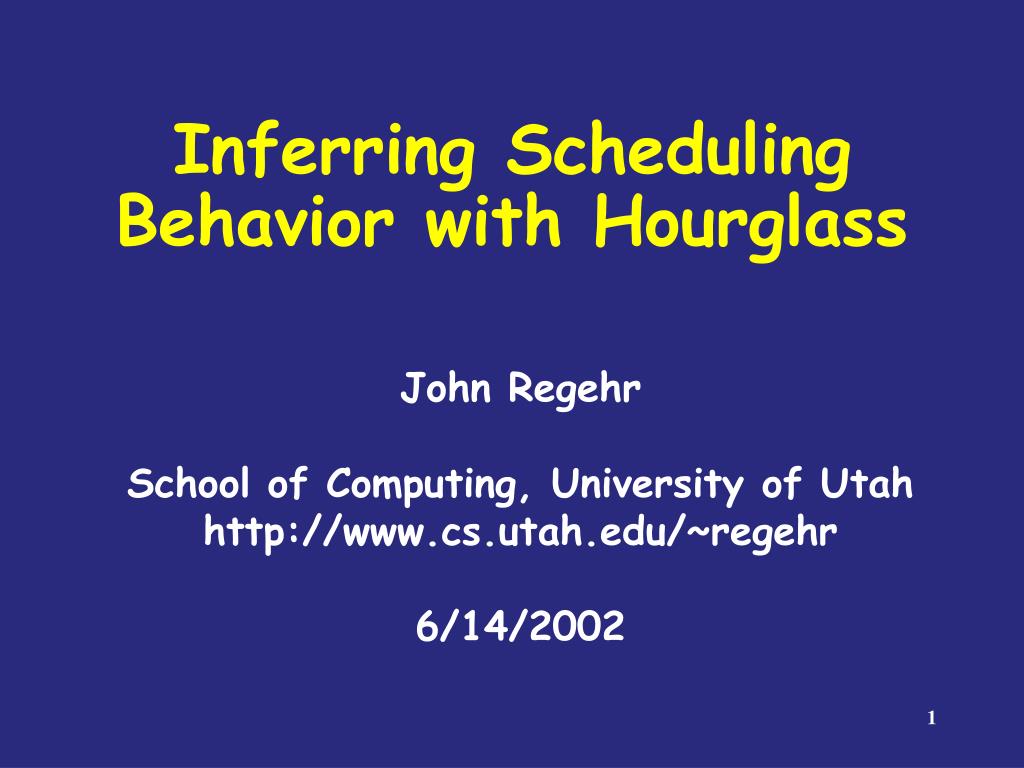 Inferring Scheduling Behavior with Hourglass

John Regehr

School of Computing, University of Utah
http://www.cs.utah.edu/~regehr

6/14/2002

1